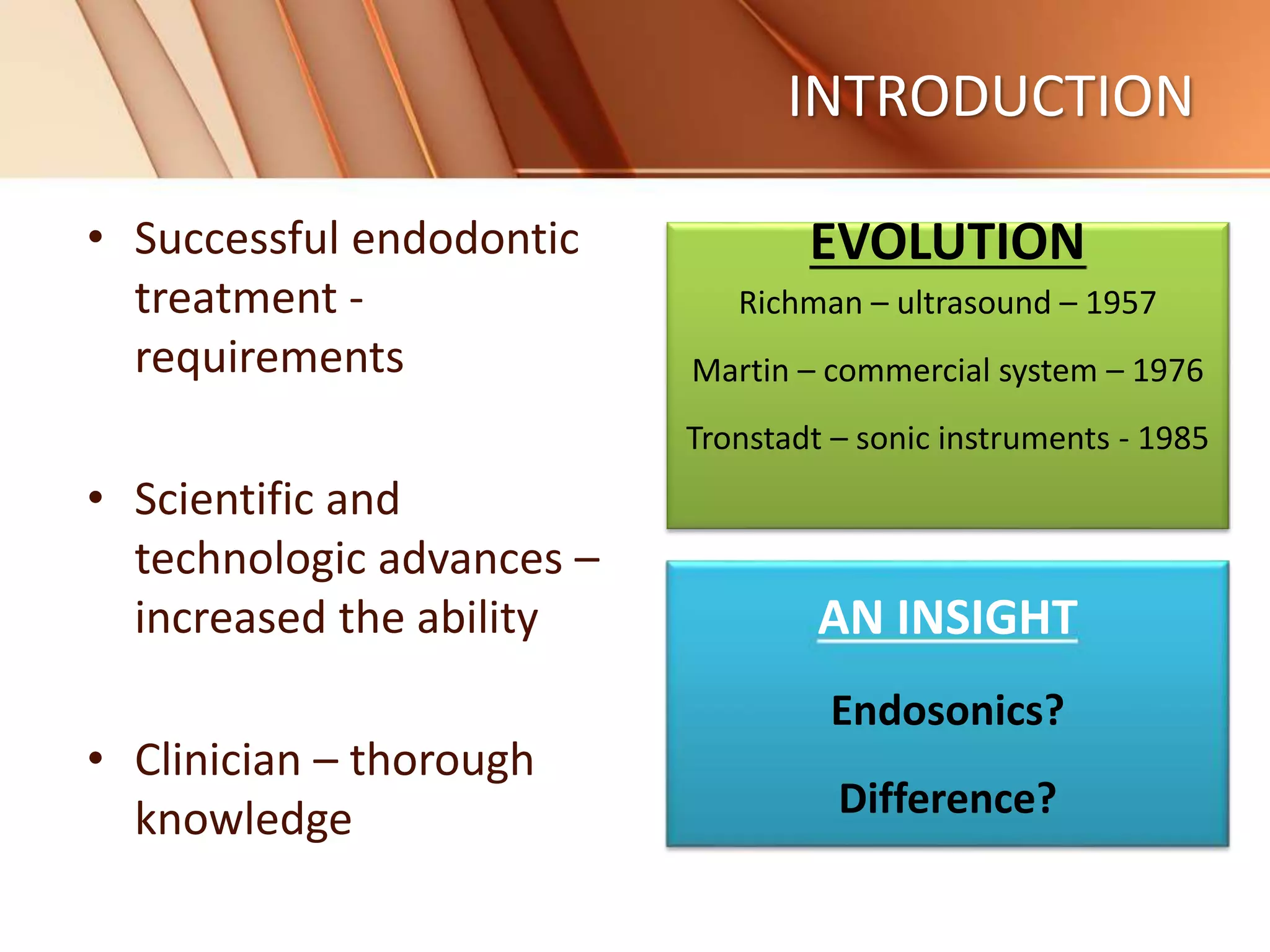 INTRODUCTION

• Successful endodontic treatment - requirements

• Scientific and technologic advances – increased the ability

• Clinician – thorough knowledge

EVOLUTION

Richman – ultrasound – 1957

Martin – commercial system – 1976

Tronstadt – sonic instruments - 1985

AN INSIGHT

Endosonics?

Difference?